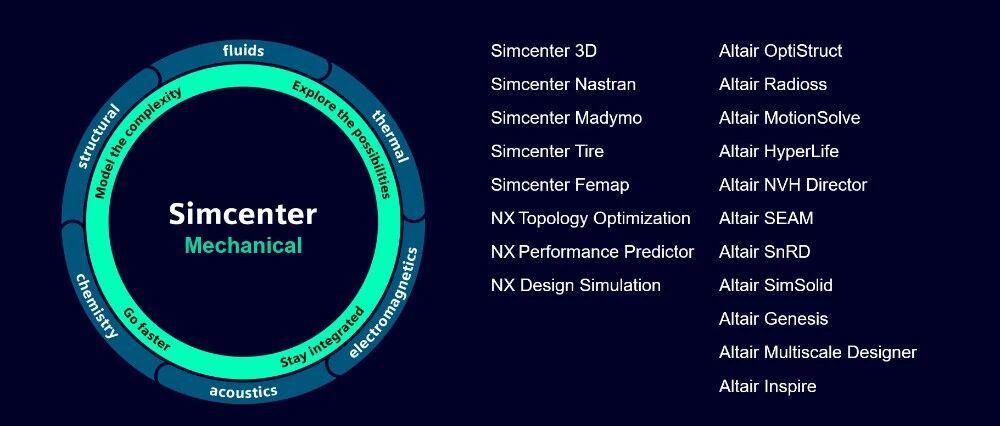 fluids
thermal
electromagnetics
acoustics
chemistry
structural
Model the complexity
Explore the possibilities
Stay integrated
Go faster

Simcenter
Mechanical

Simcenter 3D
Simcenter Nastran
Simcenter Madymo
Simcenter Tire
Simcenter Femap
NX Topology Optimization
NX Performance Predictor
NX Design Simulation

Altair OptiStruct
Altair Radioss
Altair MotionSolve
Altair HyperLife
Altair NVH Director
Altair SEAM
Altair SnRD
Altair SimSolid
Altair Genesis
Altair Multiscale Designer
Altair Inspire